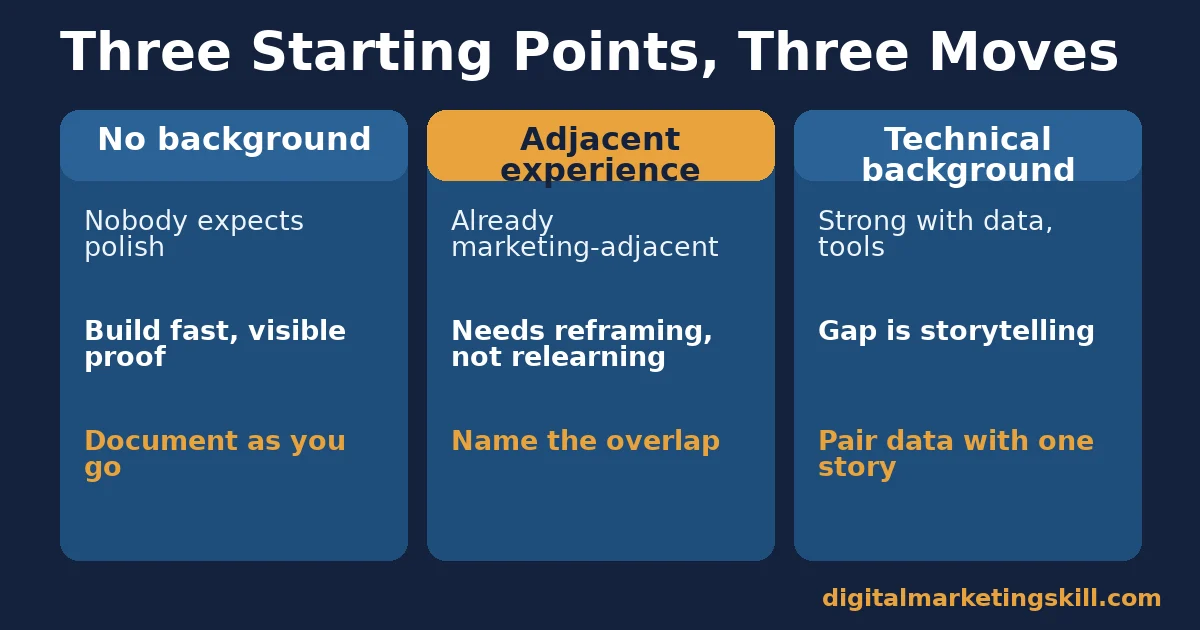 Three Starting Points, Three Moves

No background

Nobody expects polish

Build fast, visible proof

Document as you go

Adjacent experience

Already marketing-adjacent

Needs reframing, not relearning

Name the overlap

Technical background

Strong with data, tools

Gap is storytelling

Pair data with one story

digitalmarketingskill.com